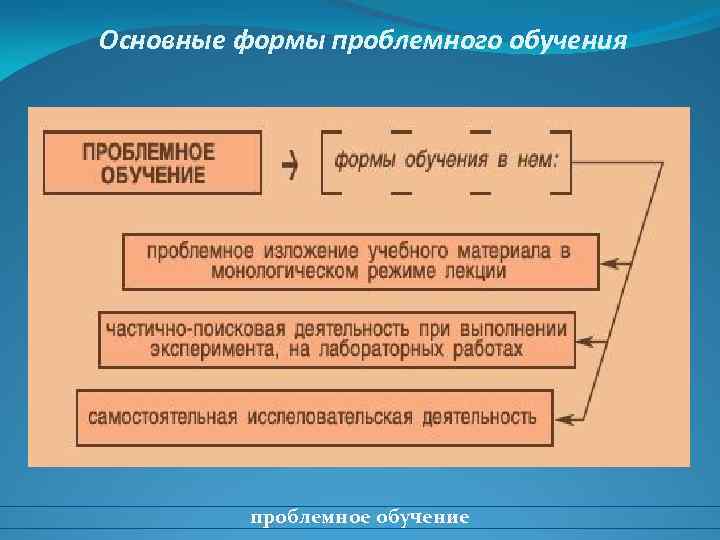 Основные формы проблемного обучения

ПРОБЛЕМНОЕ ОБУЧЕНИЕ

формы обучения в нем:

проблемное изложение учебного материала в монологическом режиме лекции

частично-поисковая деятельность при выполнении эксперимента, на лабораторных работах

самостоятельная исследовательская деятельность

проблемное обучение